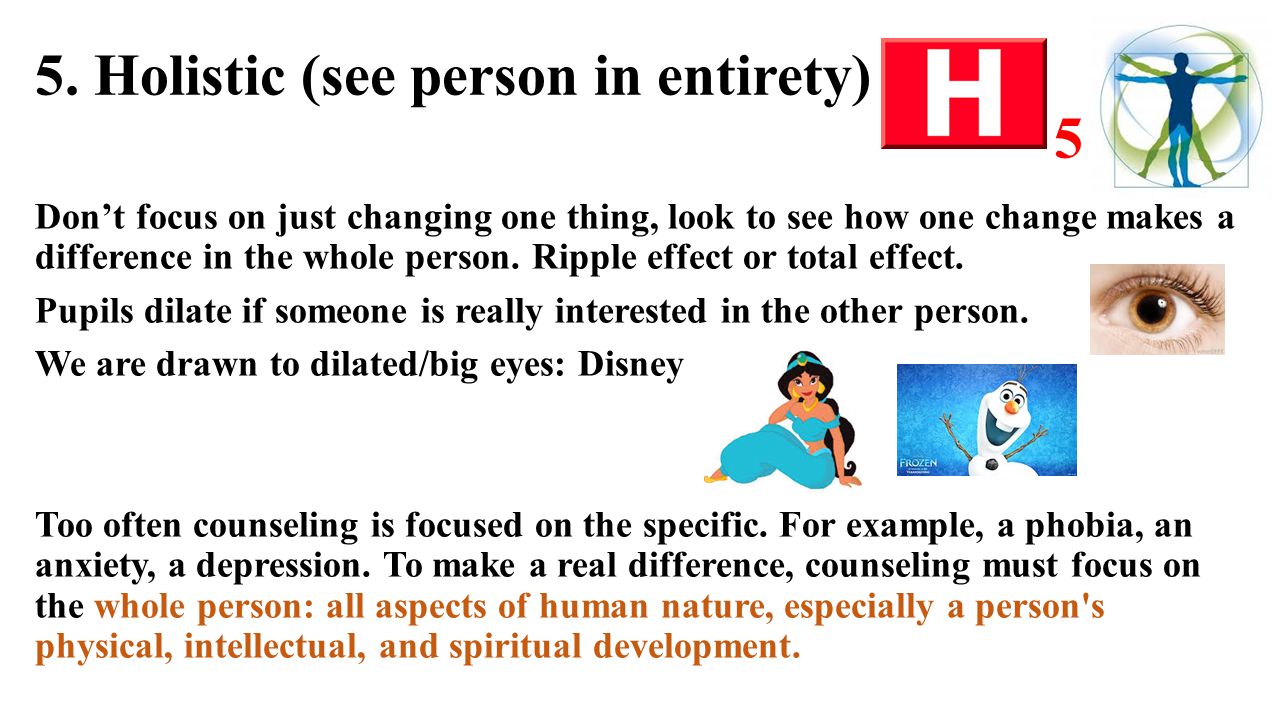 5. Holistic (see person in entirety) H 5

Don’t focus on just changing one thing, look to see how one change makes a difference in the whole person. Ripple effect or total effect.

Pupils dilate if someone is really interested in the other person.

We are drawn to dilated/big eyes: Disney

FROZEN

Too often counseling is focused on the specific. For example, a phobia, an anxiety, a depression. To make a real difference, counseling must focus on the whole person: all aspects of human nature, especially a person's physical, intellectual, and spiritual development.